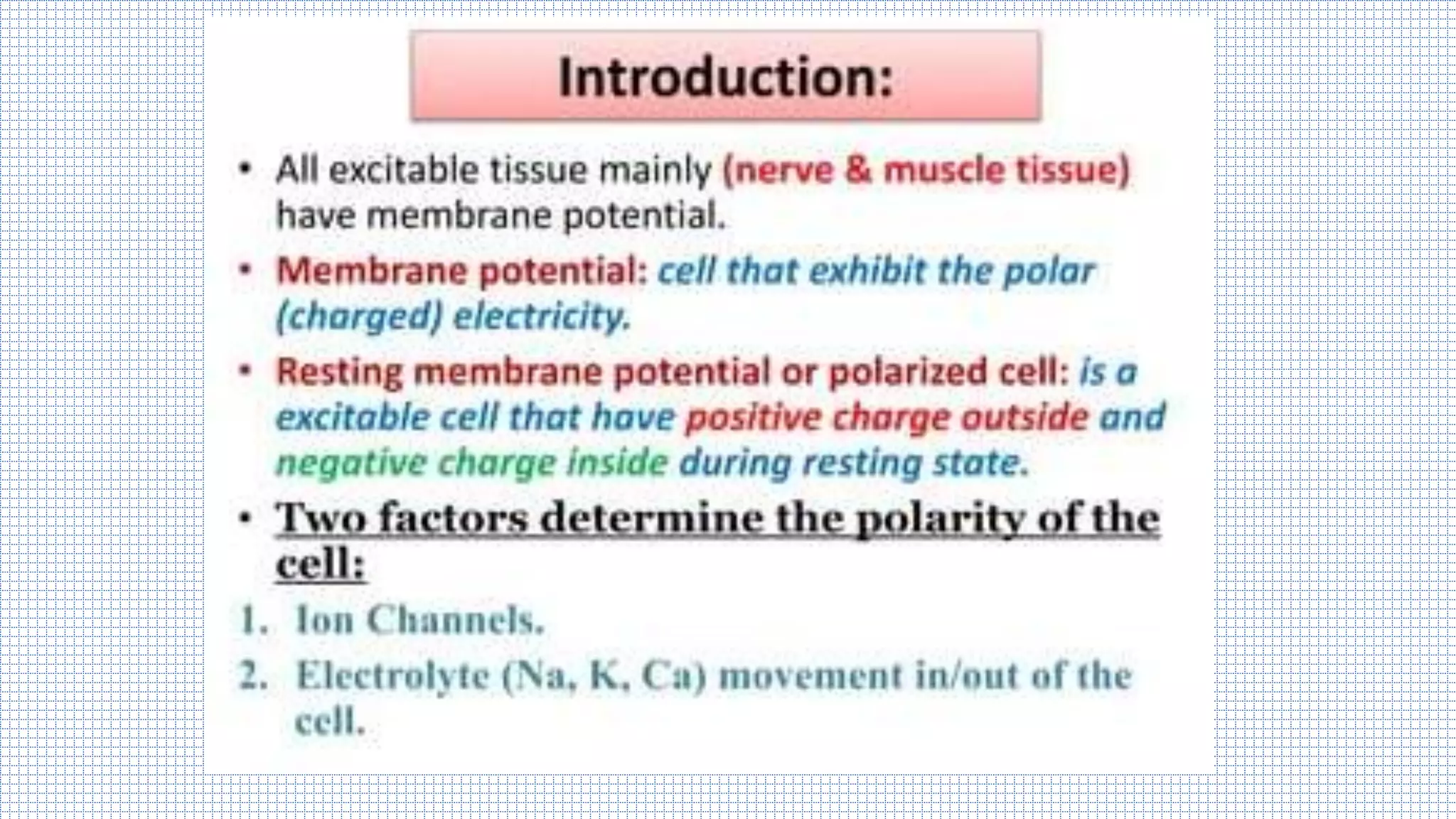 Introduction:

• All excitable tissue mainly (nerve & muscle tissue) have membrane potential.

• Membrane potential: cell that exhibit the polar (charged) electricity.

• Resting membrane potential or polarized cell: is a excitable cell that have positive charge outside and negative charge inside during resting state.

• Two factors determine the polarity of the cell:

1. Ion Channels.

2. Electrolyte (Na, K, Ca) movement in/out of the cell.